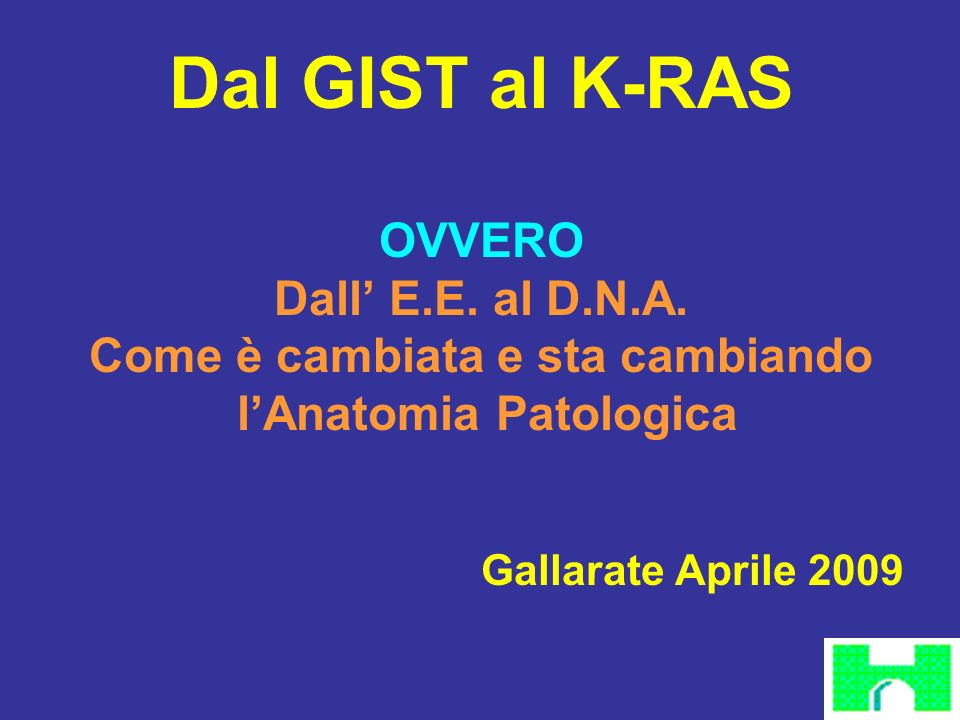 Dal GIST al K-RAS

OVVERO
Dall’ E.E. al D.N.A.
Come è cambiata e sta cambiando l’Anatomia Patologica

Gallarate Aprile 2009